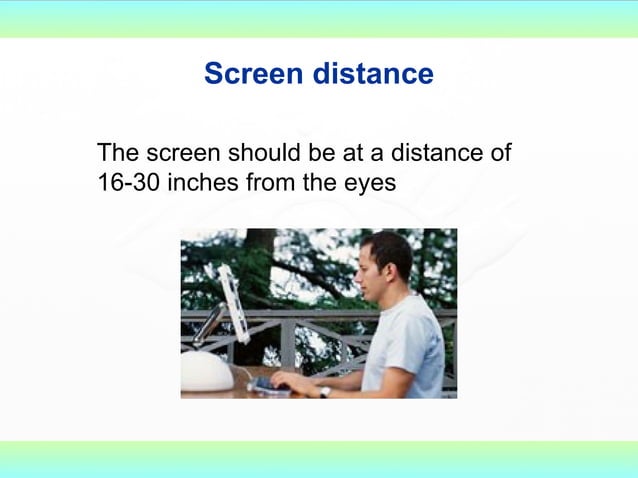 Screen distance

The screen should be at a distance of 16-30 inches from the eyes